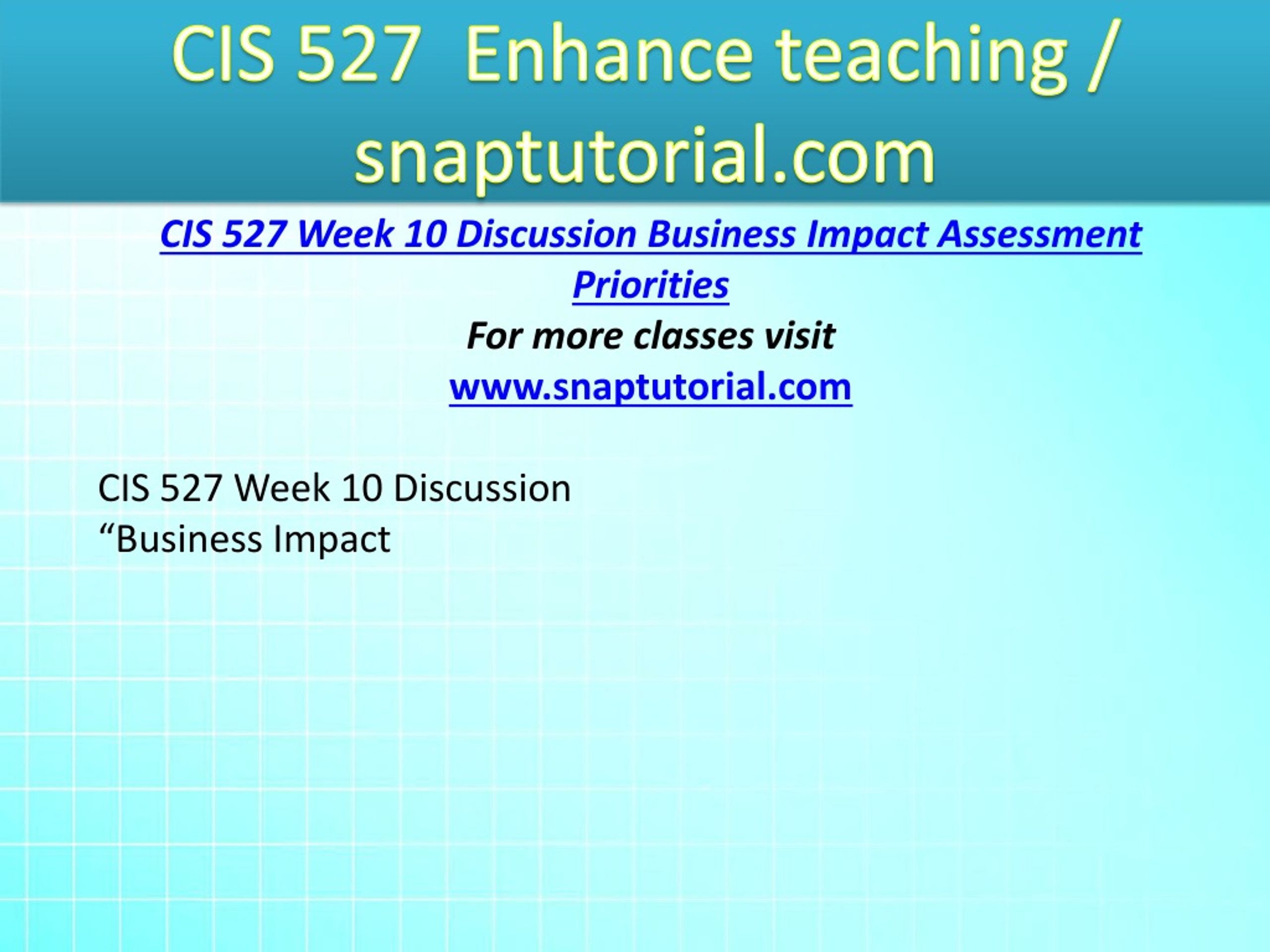 CIS 527 Enhance teaching / snaptutorial.com

CIS 527 Week 10 Discussion Business Impact Assessment Priorities
For more classes visit
www.snaptutorial.com

CIS 527 Week 10 Discussion
“Business Impact